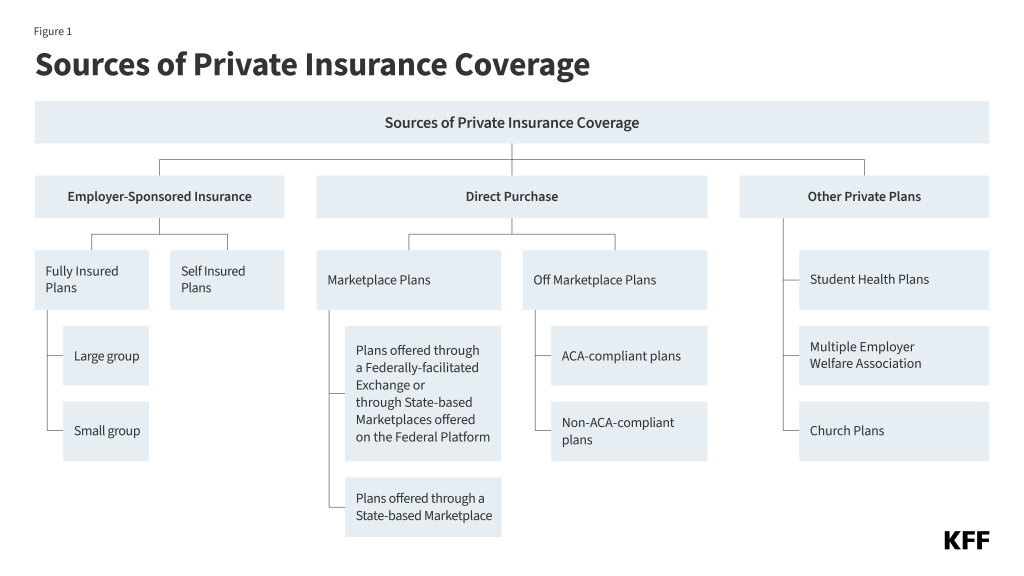 Figure 1

Sources of Private Insurance Coverage

Sources of Private Insurance Coverage

Employer-Sponsored Insurance

Fully Insured Plans

Large group

Small group

Self Insured Plans

Direct Purchase

Marketplace Plans

Plans offered through a Federally-facilitated Exchange or through State-based Marketplaces offered on the Federal Platform

Plans offered through a State-based Marketplace

Off Marketplace Plans

ACA-compliant plans

Non-ACA-compliant plans

Other Private Plans

Student Health Plans

Multiple Employer Welfare Association

Church Plans

KFF